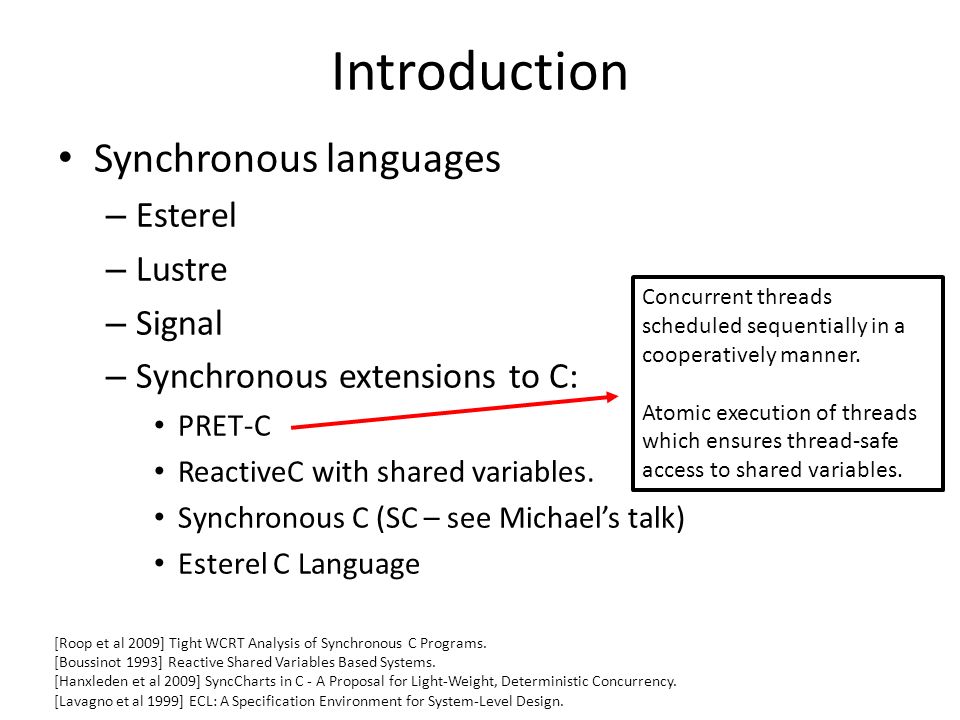 Introduction

• Synchronous languages
– Esterel
– Lustre
– Signal
– Synchronous extensions to C:
• PRET-C
• ReactiveC with shared variables.
• Synchronous C (SC – see Michael's talk)
• Esterel C Language

Concurrent threads scheduled sequentially in a cooperatively manner.

Atomic execution of threads which ensures thread-safe access to shared variables.

[Roop et al 2009] Tight WCRT Analysis of Synchronous C Programs.
[Boussinot 1993] Reactive Shared Variables Based Systems.
[Hanxleden et al 2009] SyncCharts in C - A Proposal for Light-Weight, Deterministic Concurrency.
[Lavagno et al 1999] ECL: A Specification Environment for System-Level Design.